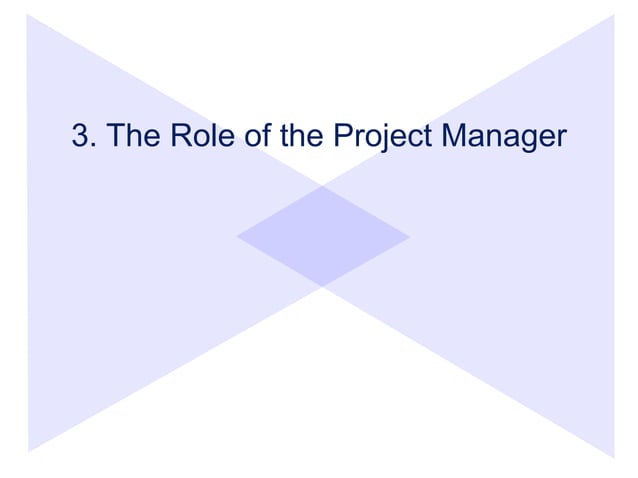 3. The Role of the Project Manager